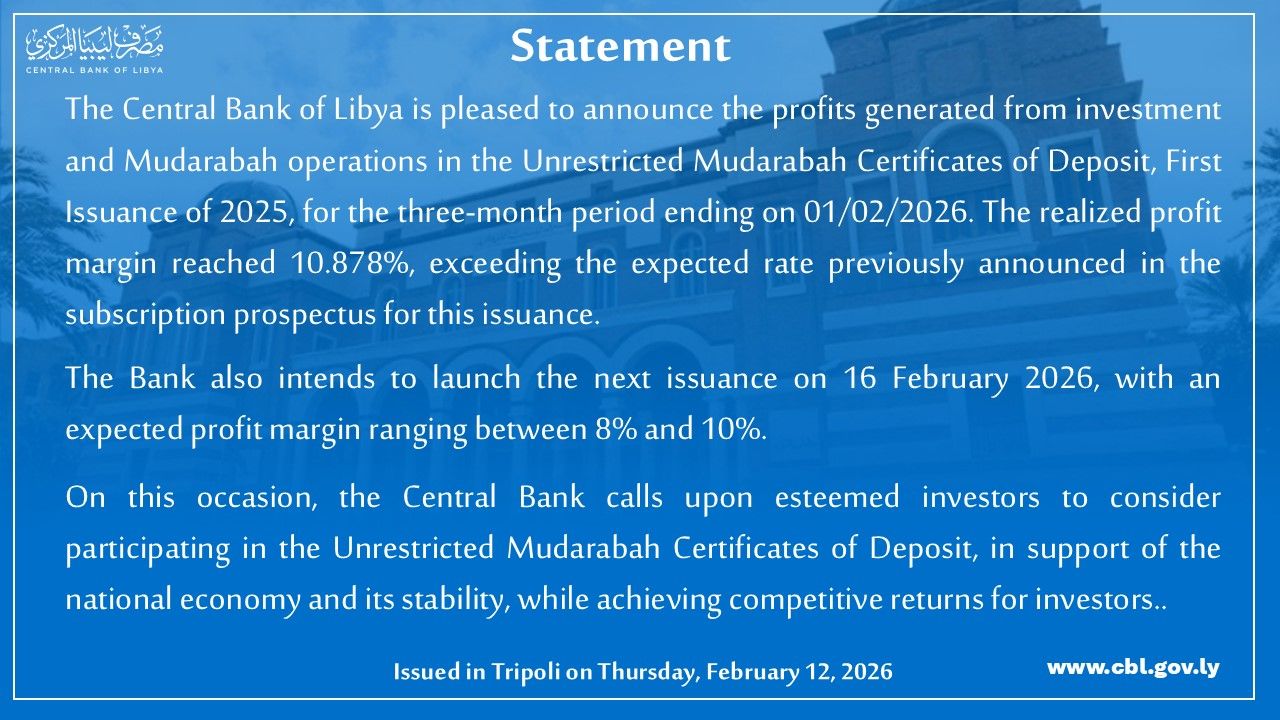 مصرف ليبيا المركزي
CENTRAL BANK OF LIBYA

Statement

The Central Bank of Libya is pleased to announce the profits generated from investment and Mudarabah operations in the Unrestricted Mudarabah Certificates of Deposit, First Issuance of 2025, for the three-month period ending on 01/02/2026. The realized profit margin reached 10.878%, exceeding the expected rate previously announced in the subscription prospectus for this issuance.

The Bank also intends to launch the next issuance on 16 February 2026, with an expected profit margin ranging between 8% and 10%.

On this occasion, the Central Bank calls upon esteemed investors to consider participating in the Unrestricted Mudarabah Certificates of Deposit, in support of the national economy and its stability, while achieving competitive returns for investors..

Issued in Tripoli on Thursday, February 12, 2026

www.cbl.gov.ly